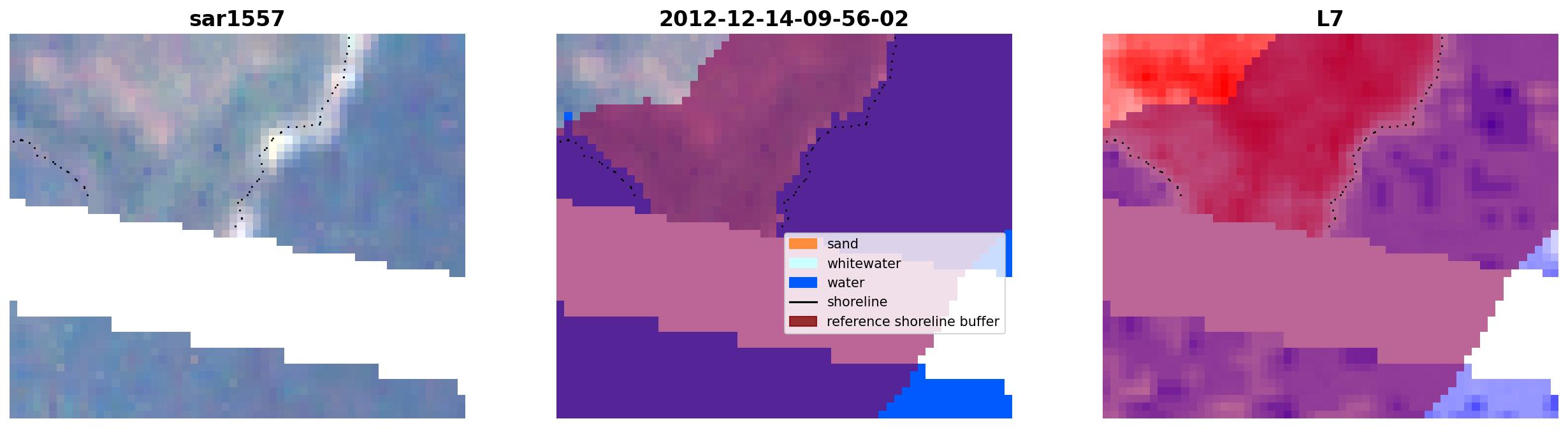 sar1557

2012-12-14-09-56-02

sand
whitewater
water
shoreline
reference shoreline buffer

L7